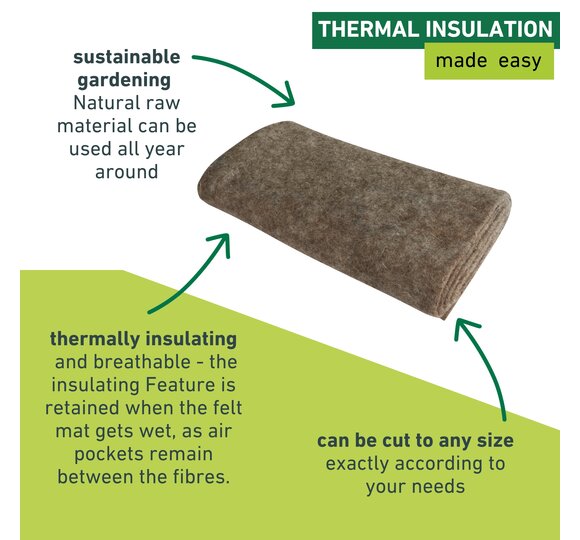 THERMAL INSULATION
made easy

sustainable gardening
Natural raw material can be used all year around

thermally insulating and breathable - the insulating Feature is retained when the felt mat gets wet, as air pockets remain between the fibres.

can be cut to any size exactly according to your needs